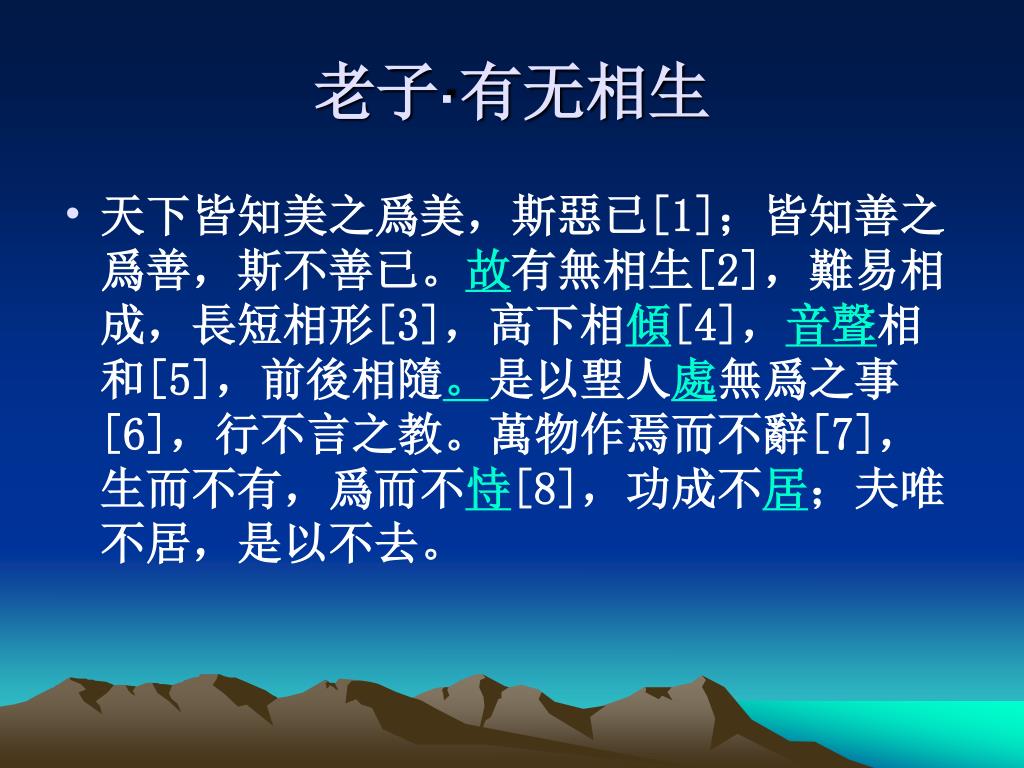 老子·有无相生

• 天下皆知美之爲美，斯惡已[1]；皆知善之爲善，斯不善已。故有無相生[2]，難易相成，長短相形[3]，高下相傾[4]，音聲相和[5]，前後相隨。是以聖人處無爲之事[6]，行不言之教。萬物作焉而不辭[7]，生而不有，爲而不恃[8]，功成不居；夫唯不居，是以不去。